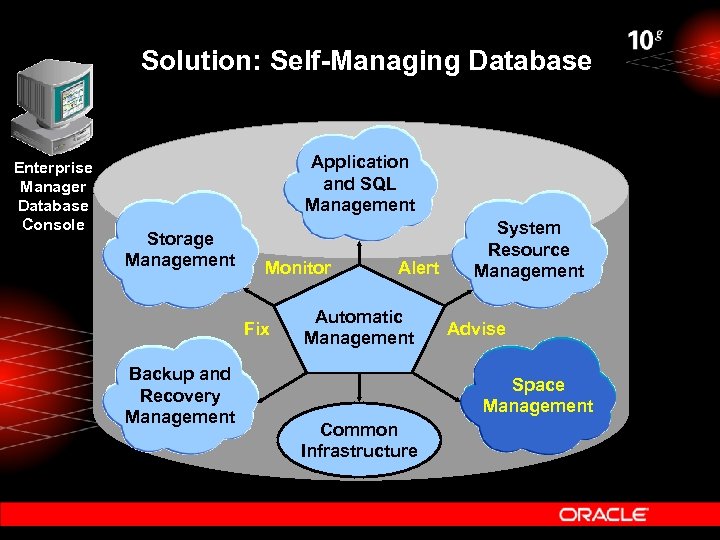 Solution: Self-Managing Database

$10^g$

Enterprise Manager Database Console

Application and SQL Management

Storage Management

System Resource Management

Monitor

Alert

Fix

Automatic Management

Advise

Backup and Recovery Management

Space Management

Common Infrastructure

ORACLE